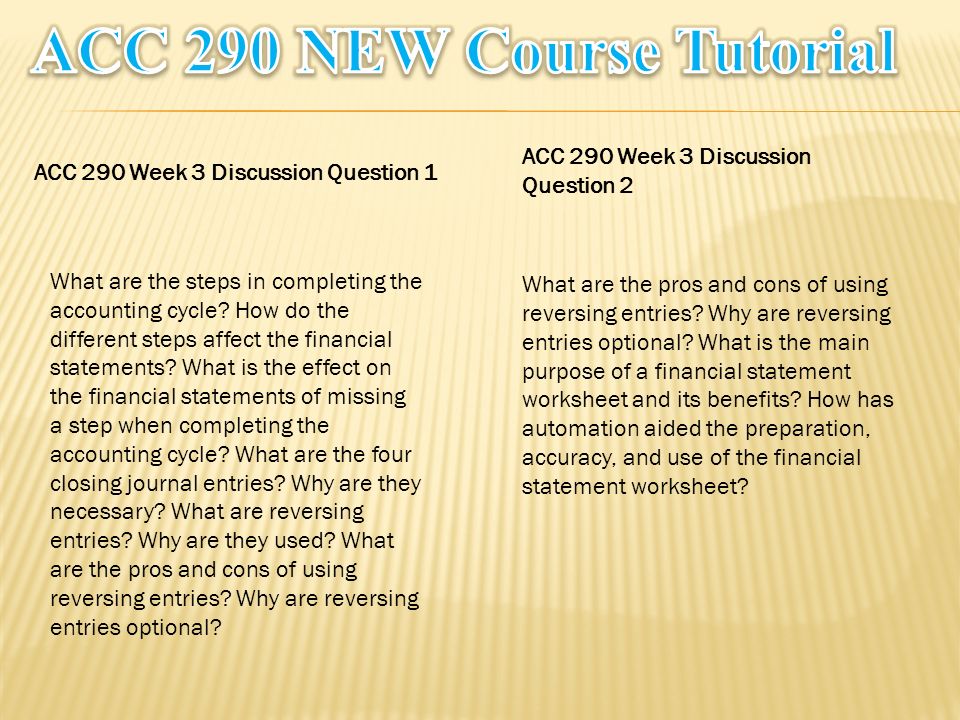 ACC 290 NEW Course Tutorial

ACC 290 Week 3 Discussion Question 1

What are the steps in completing the accounting cycle? How do the different steps affect the financial statements? What is the effect on the financial statements of missing a step when completing the accounting cycle? What are the four closing journal entries? Why are they necessary? What are reversing entries? Why are they used? What are the pros and cons of using reversing entries? Why are reversing entries optional?

ACC 290 Week 3 Discussion Question 2

What are the pros and cons of using reversing entries? Why are reversing entries optional? What is the main purpose of a financial statement worksheet and its benefits? How has automation aided the preparation, accuracy, and use of the financial statement worksheet?